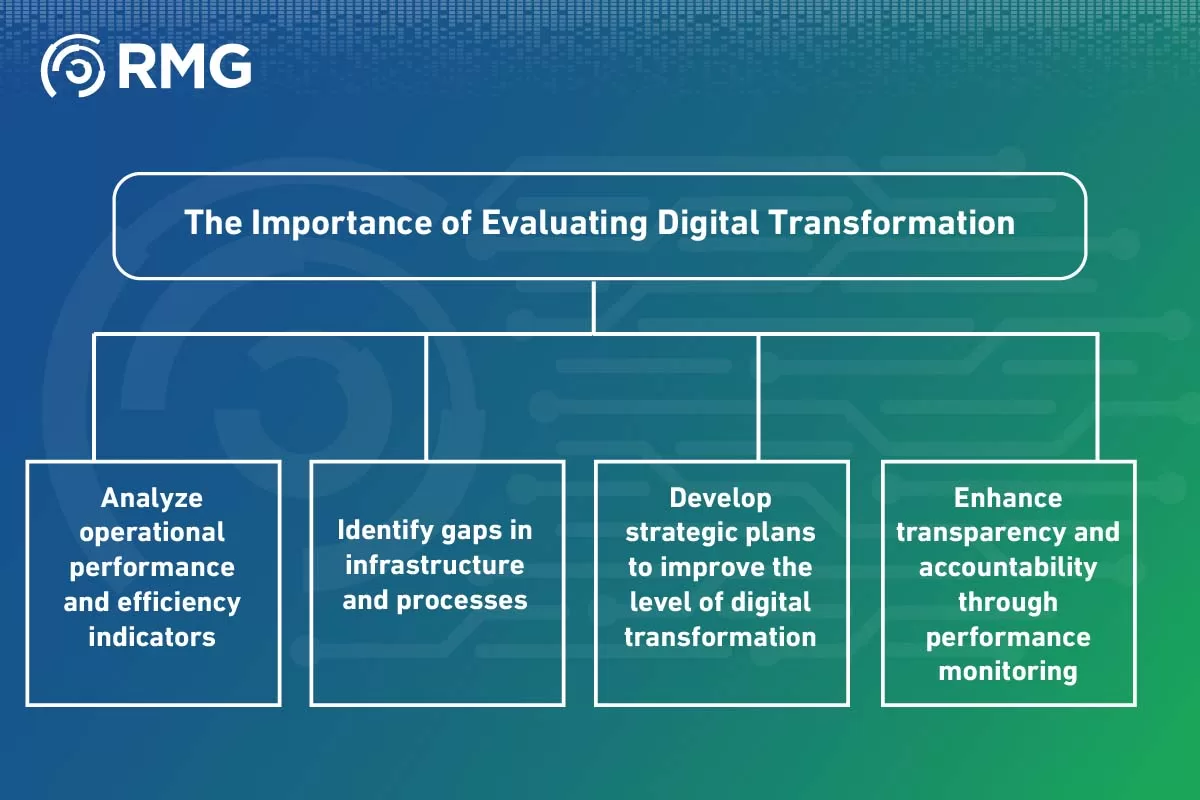 RMG

The Importance of Evaluating Digital Transformation

Analyze operational performance and efficiency indicators

Identify gaps in infrastructure and processes

Develop strategic plans to improve the level of digital transformation

Enhance transparency and accountability through performance monitoring